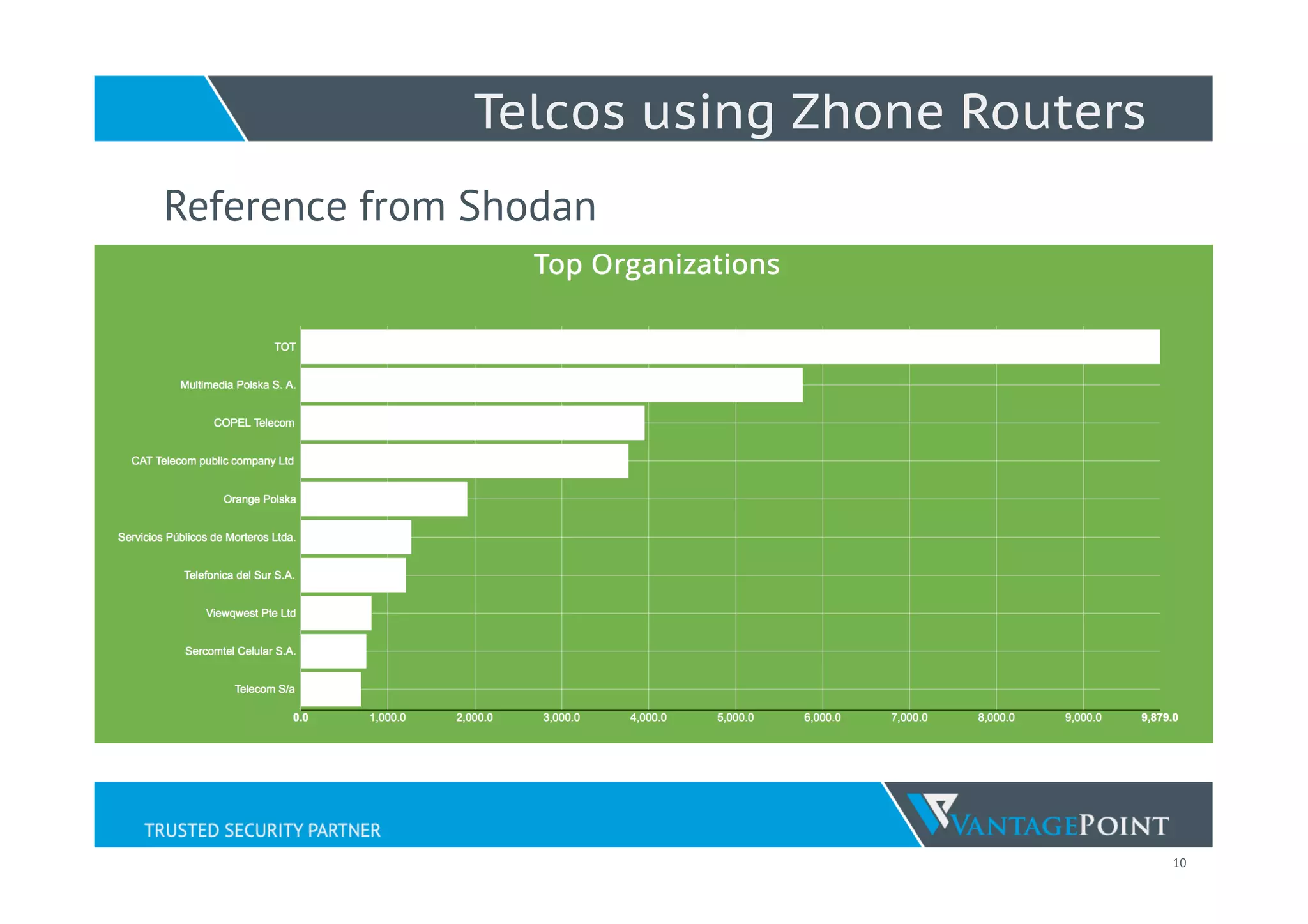 Telcos using Zhone Routers

Reference from Shodan

Top Organizations

TOT
Multimedia Polska S. A.
COPEL Telecom
CAT Telecom public company Ltd
Orange Polska
Servicios Públicos de Morteros Ltda.
Telefonica del Sur S.A.
Viewqwest Pte Ltd
Sercomtel Celular S.A.
Telecom S/a

0.0 1,000.0 2,000.0 3,000.0 4,000.0 5,000.0 6,000.0 7,000.0 8,000.0 9,000.0 9,879.0

TRUSTED SECURITY PARTNER

VANTAGEPOINT

10